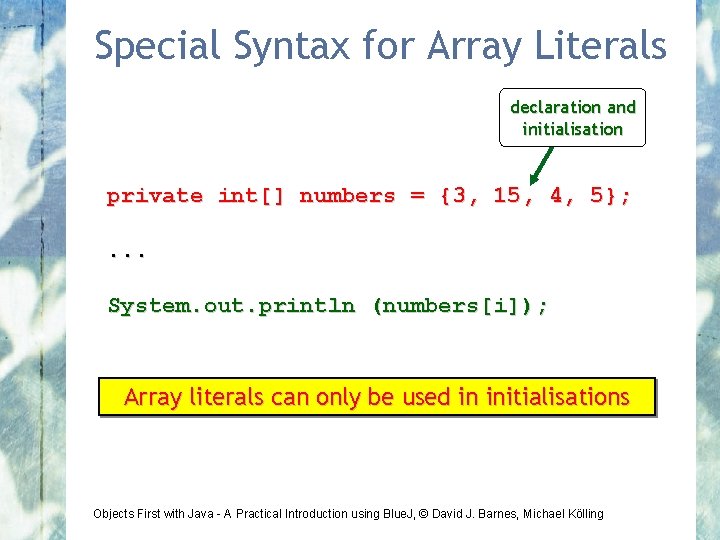 Special Syntax for Array Literals

declaration and initialisation

private int[] numbers = {3, 15, 4, 5};

...

System.out.println (numbers[i]);

Array literals can only be used in initialisations

Objects First with Java - A Practical Introduction using BlueJ, © David J. Barnes, Michael Kölling